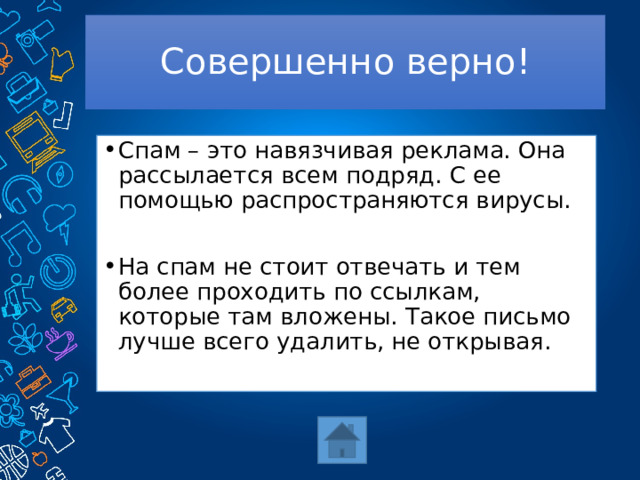 Совершенно верно!

• Спам – это навязчивая реклама. Она рассылается всем подряд. С ее помощью распространяются вирусы.

• На спам не стоит отвечать и тем более проходить по ссылкам, которые там вложены. Такое письмо лучше всего удалить, не открывая.